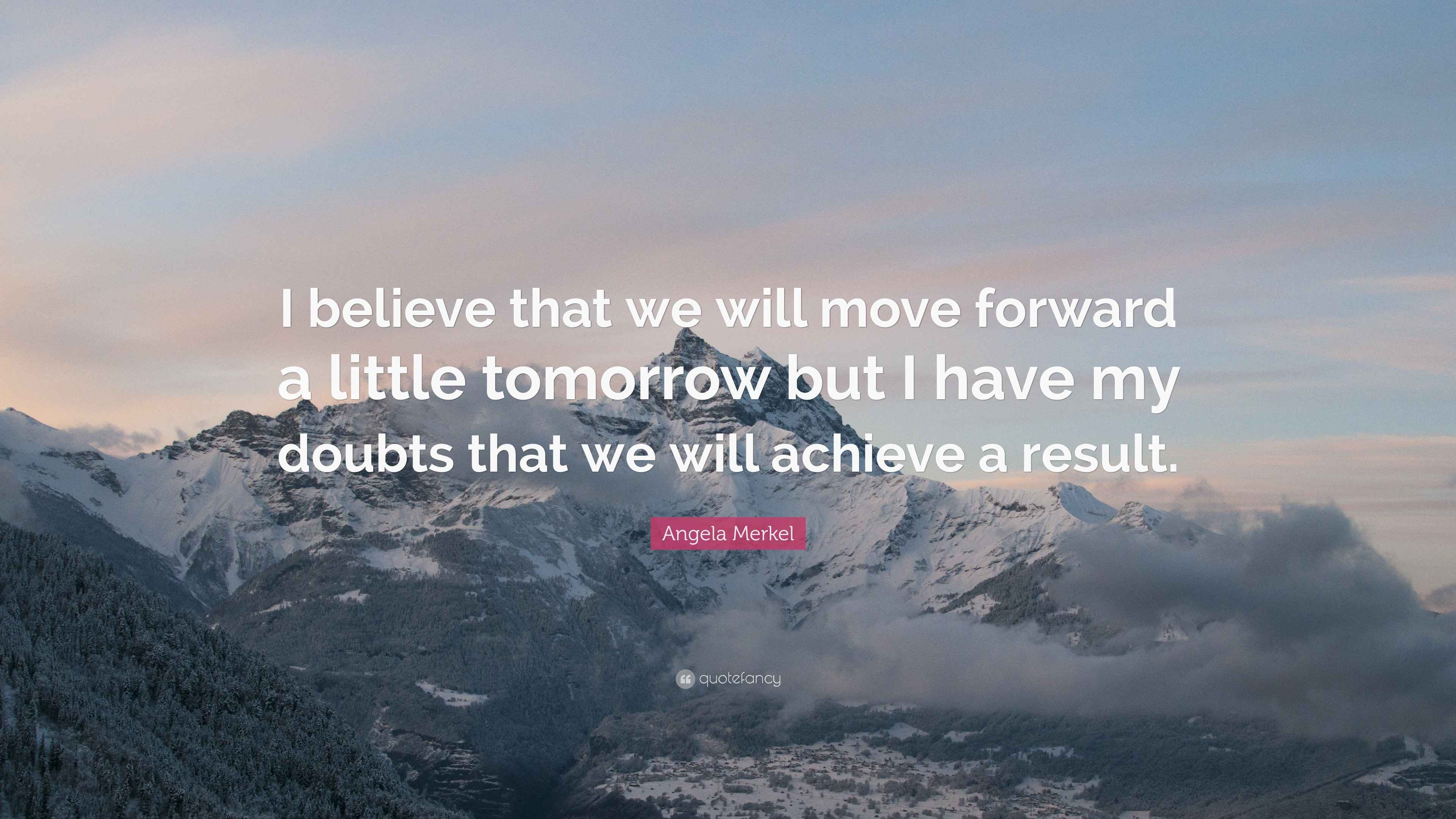 I believe that we will move forward a little tomorrow but I have my doubts that we will achieve a result.

Angela Merkel

quotefancy